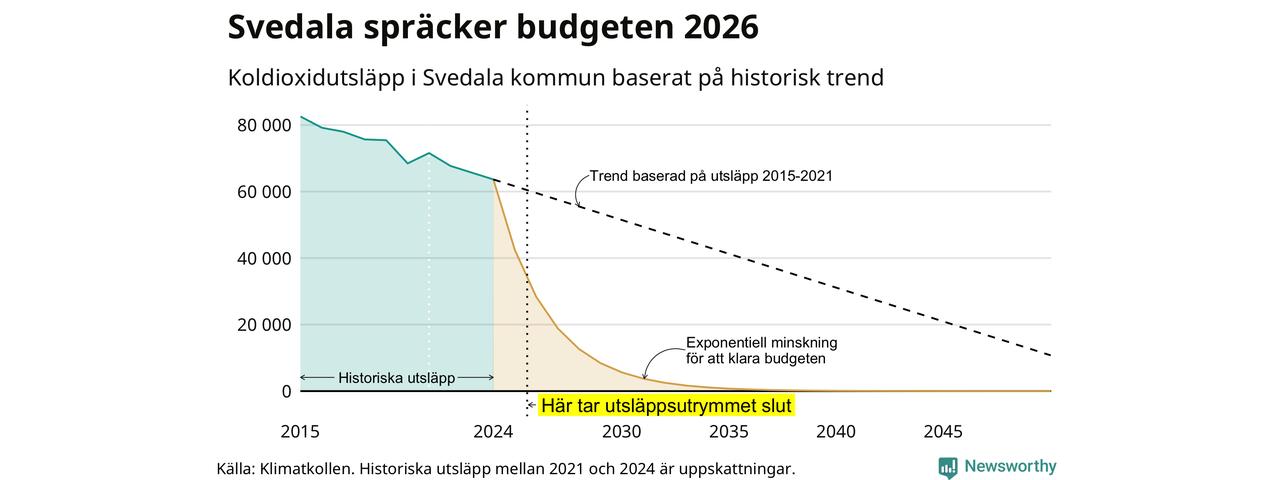 Svedala spräcker budgeten 2026

Koldioxidutsläpp i Svedala kommun baserat på historisk trend

80 000
60 000
40 000
20 000
0

Trend baserad på utsläpp 2015-2021

Exponentiell minskning för att klara budgeten

Historiska utsläpp

Här tar utsläppsutrymmet slut

2015
2024
2030
2035
2040
2045

Källa: Klimatkollen. Historiska utsläpp mellan 2021 och 2024 är uppskattningar.

Newsworthy